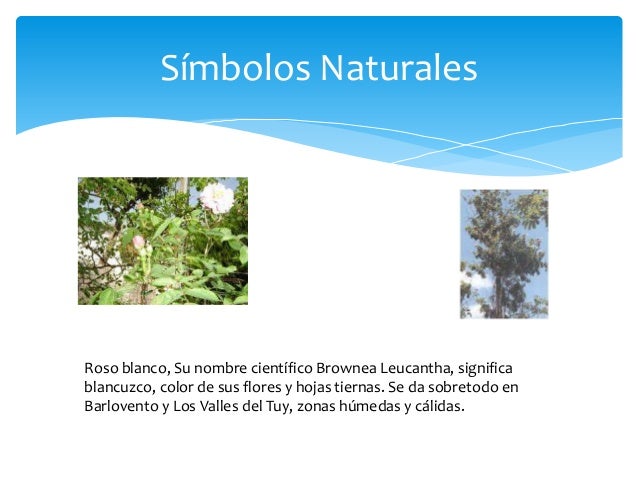 Símbolos Naturales

Roso blanco, Su nombre científico Brownea Leucantha, significa blancuzco, color de sus flores y hojas tiernas. Se da sobretodo en Barlovento y Los Valles del Tuy, zonas húmedas y cálidas.